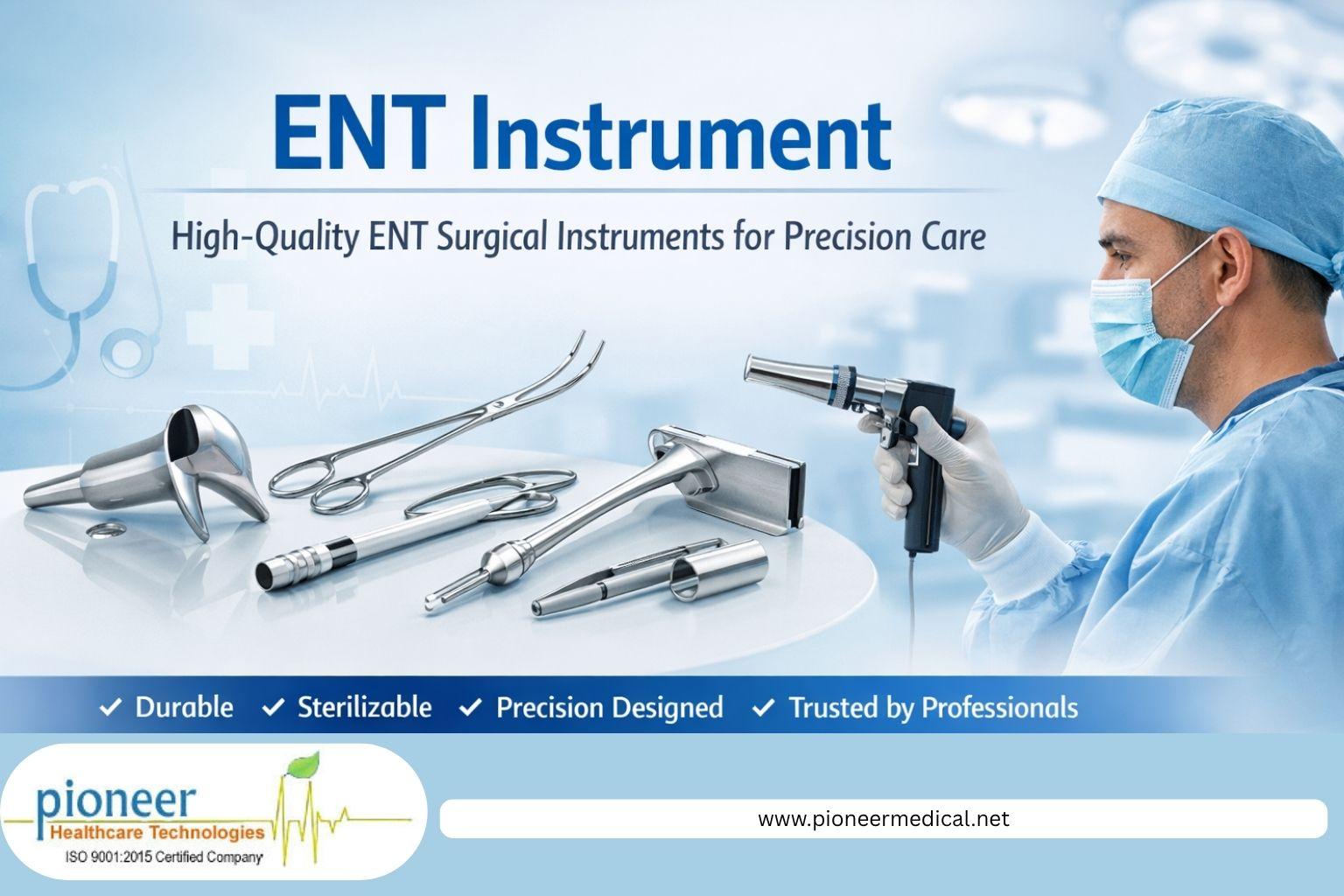 ENT Instrument

High-Quality ENT Surgical Instruments for Precision Care

✓ Durable ✓ Sterilizable ✓ Precision Designed ✓ Trusted by Professionals

pioneer
Healthcare Technologies
ISO 9001:2015 Certified Company

www.pioneermedical.net